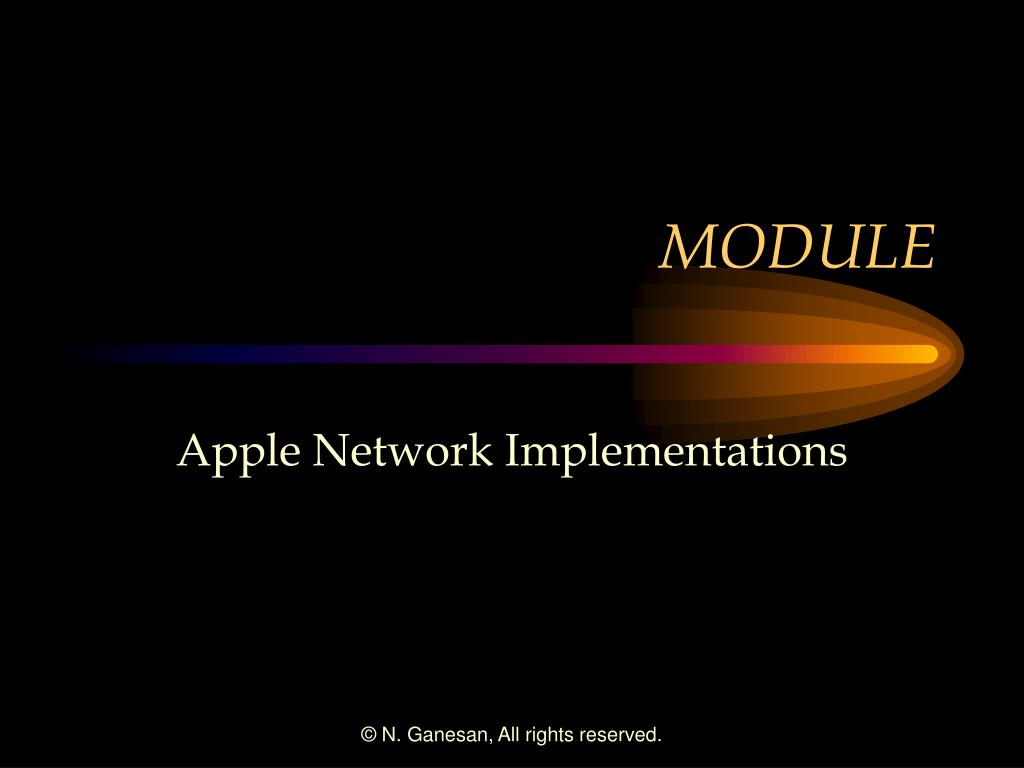 MODULE

Apple Network Implementations

© N. Ganesan, All rights reserved.